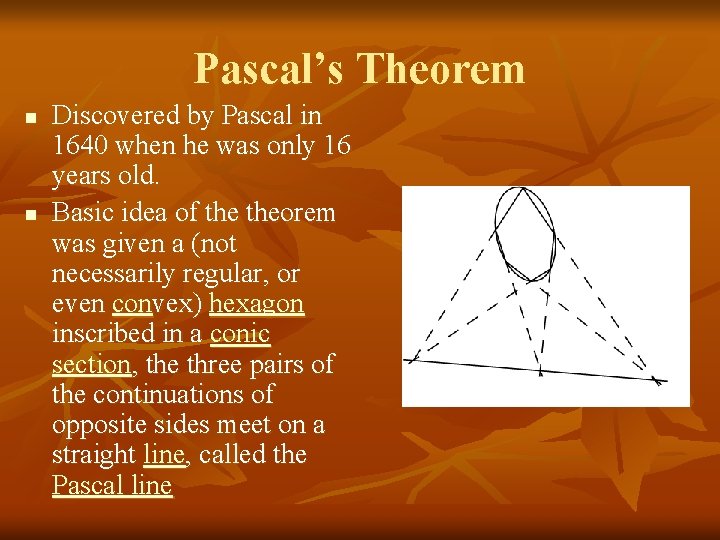 Pascal's Theorem

• Discovered by Pascal in 1640 when he was only 16 years old.

• Basic idea of the theorem was given a (not necessarily regular, or even convex) hexagon inscribed in a conic section, the three pairs of the continuations of opposite sides meet on a straight line, called the Pascal line